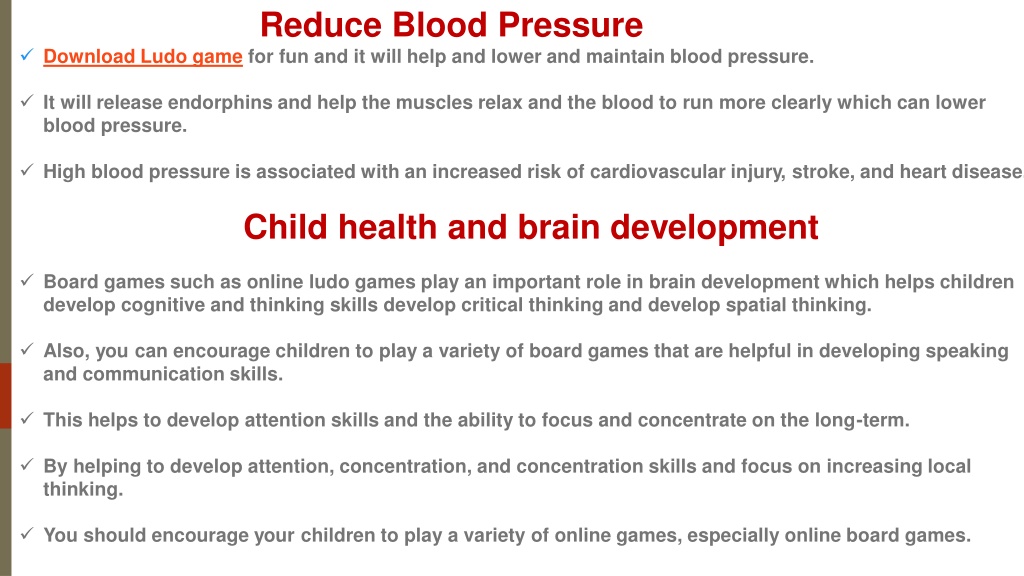 Reduce Blood Pressure

✓ Download Ludo game for fun and it will help and lower and maintain blood pressure.

✓ It will release endorphins and help the muscles relax and the blood to run more clearly which can lower blood pressure.

✓ High blood pressure is associated with an increased risk of cardiovascular injury, stroke, and heart disease.

Child health and brain development

✓ Board games such as online ludo games play an important role in brain development which helps children develop cognitive and thinking skills develop critical thinking and develop spatial thinking.

✓ Also, you can encourage children to play a variety of board games that are helpful in developing speaking and communication skills.

✓ This helps to develop attention skills and the ability to focus and concentrate on the long-term.

✓ By helping to develop attention, concentration, and concentration skills and focus on increasing local thinking.

✓ You should encourage your children to play a variety of online games, especially online board games.